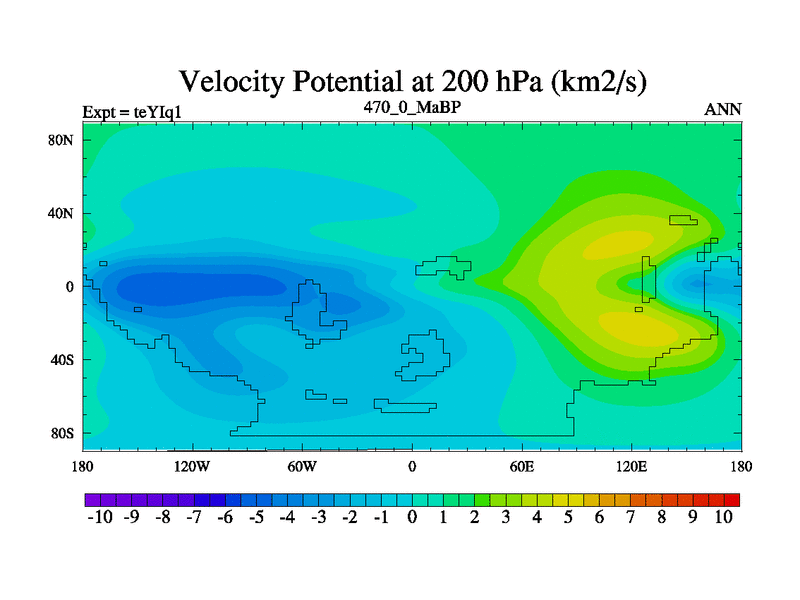 Velocity Potential at 200 hPa (km2/s)

Expt = teYIq1

470_0_MaBP

ANN

80N
40N
0
40S
80S

180 120W 60W 0 60E 120E 180

-10 -9 -8 -7 -6 -5 -4 -3 -2 -1 0 1 2 3 4 5 6 7 8 9 10